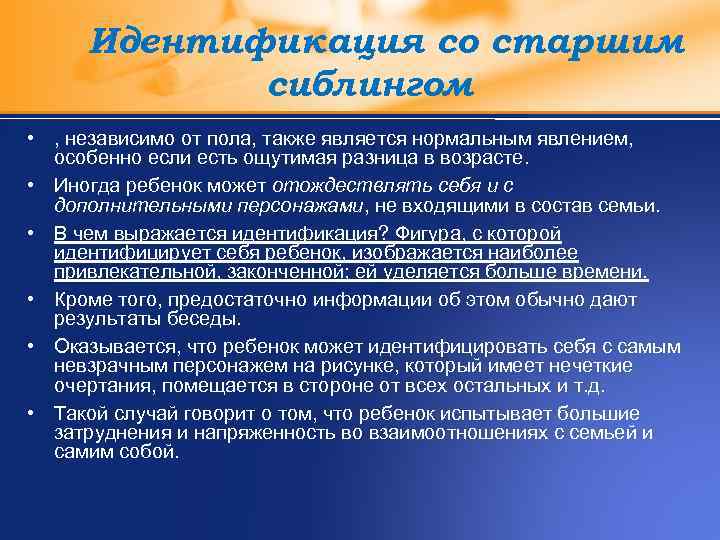 Идентификация со старшим сиблингом

• , независимо от пола, также является нормальным явлением, особенно если есть ощутимая разница в возрасте.

• Иногда ребенок может отождествлять себя и с дополнительными персонажами, не входящими в состав семьи.

• В чем выражается идентификация? Фигура, с которой идентифицирует себя ребенок, изображается наиболее привлекательной, законченной; ей уделяется больше времени.

• Кроме того, предостаточно информации об этом обычно дают результаты беседы.

• Оказывается, что ребенок может идентифицировать себя с самым невзрачным персонажем на рисунке, который имеет нечеткие очертания, помещается в стороне от всех остальных и т.д.

• Такой случай говорит о том, что ребенок испытывает большие затруднения и напряженность во взаимоотношениях с семьей и самим собой.